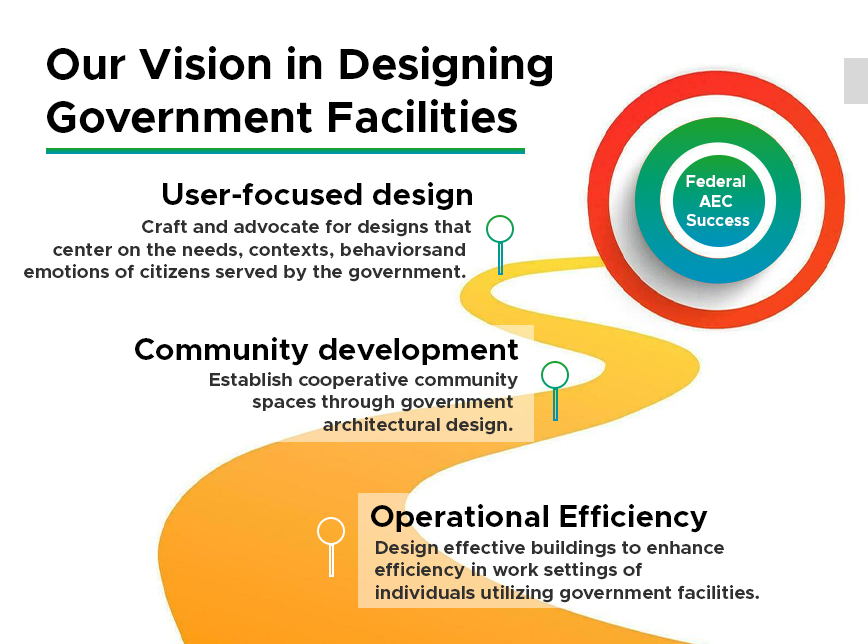 Our Vision in Designing Government Facilities

Federal AEC Success

User-focused design

Craft and advocate for designs that center on the needs, contexts, behaviorsand emotions of citizens served by the government.

Community development

Establish cooperative community spaces through government architectural design.

Operational Efficiency

Design effective buildings to enhance efficiency in work settings of individuals utilizing government facilities.